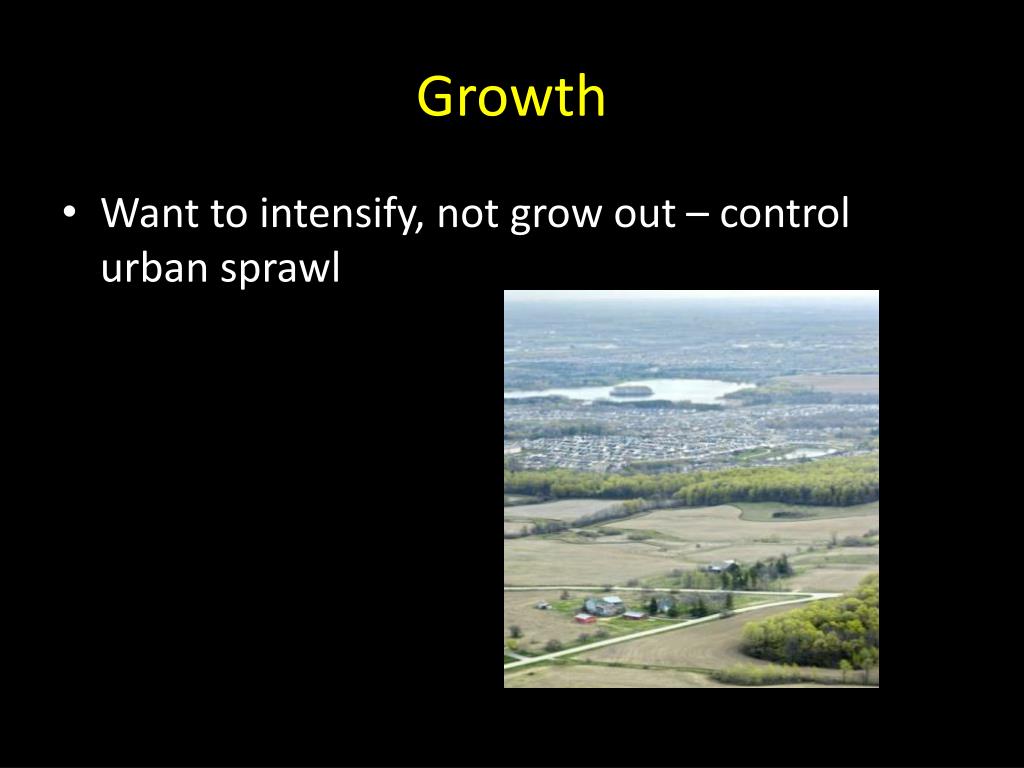 Growth

• Want to intensify, not grow out – control urban sprawl